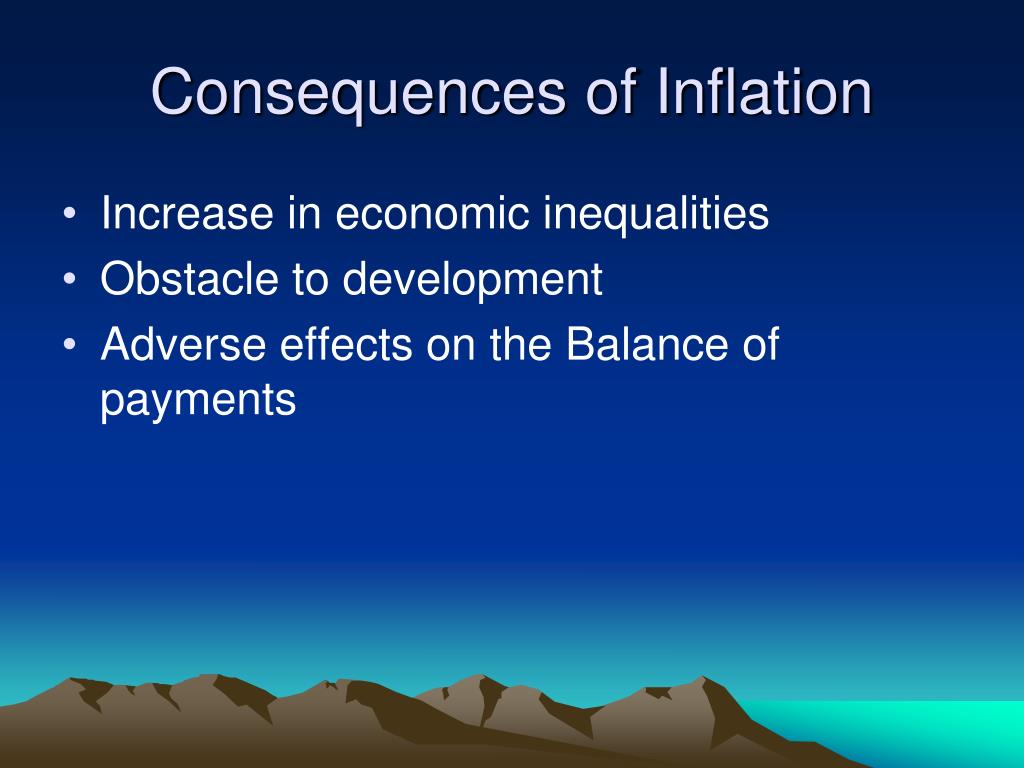 Consequences of Inflation

• Increase in economic inequalities
• Obstacle to development
• Adverse effects on the Balance of payments